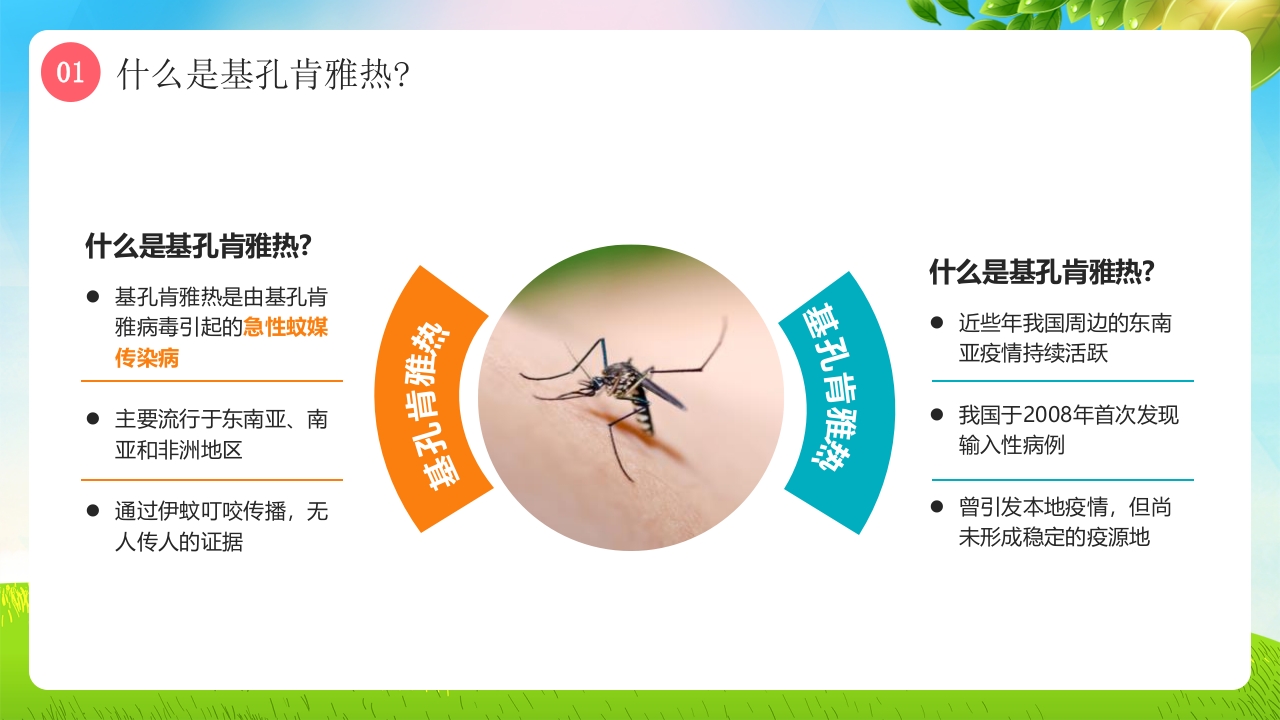 01 什么是基孔肯雅热?

什么是基孔肯雅热?

基孔肯雅热是由基孔肯雅病毒引起的急性蚊媒传染病

主要流行于东南亚、南亚和非洲地区

通过伊蚊叮咬传播，无人传人的证据

基孔肯雅热

基孔肯雅热

什么是基孔肯雅热?

近些年我国周边的东南亚疫情持续活跃

我国于2008年首次发现输入性病例

曾引发本地疫情，但尚未形成稳定的疫源地